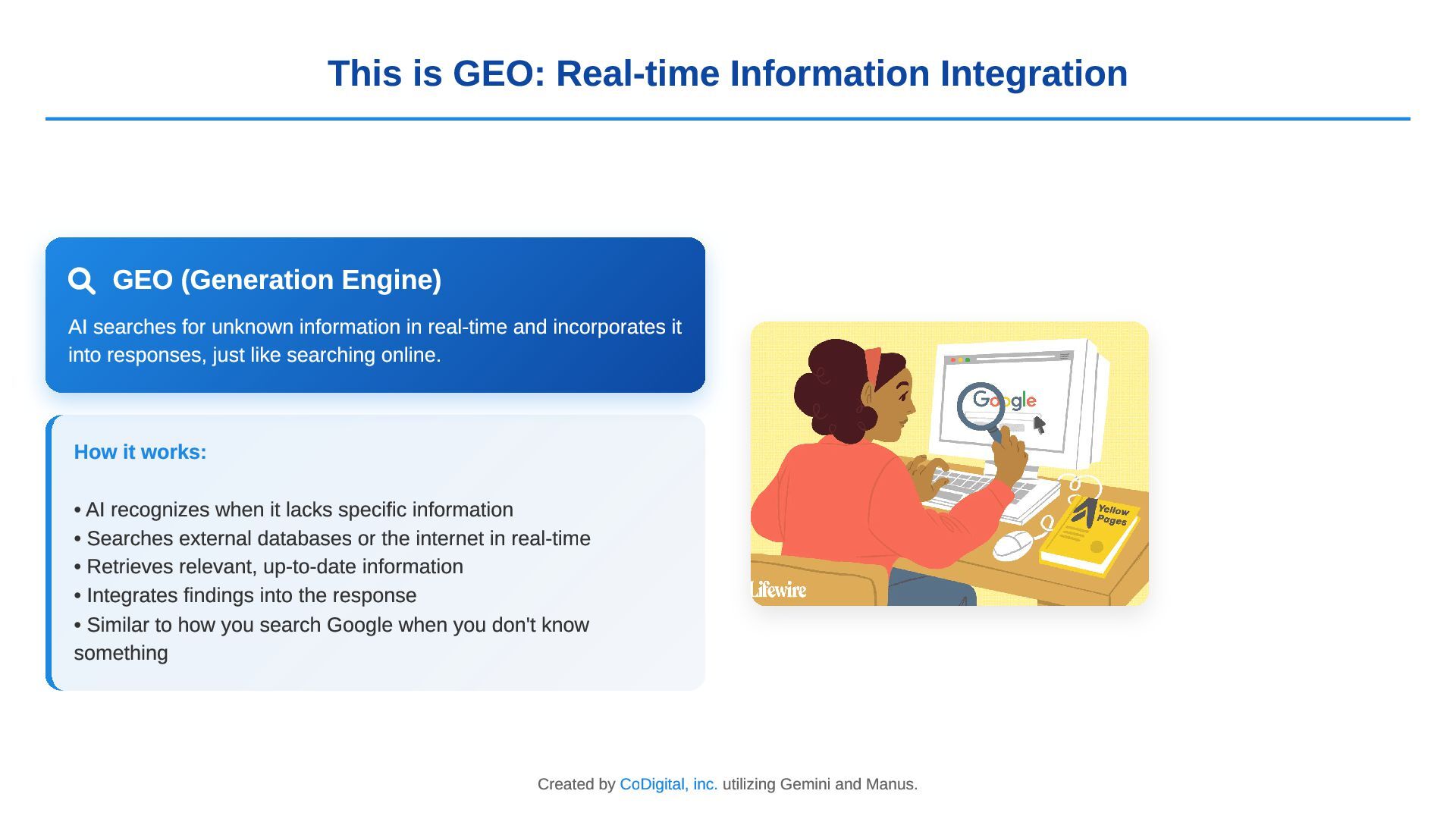 This is GEO: Real-time Information Integration

GEO (Generation Engine)

AI searches for unknown information in real-time and incorporates it into responses, just like searching online.

How it works:

• AI recognizes when it lacks specific information
• Searches external databases or the internet in real-time
• Retrieves relevant, up-to-date information
• Integrates findings into the response
• Similar to how you search Google when you don't know something

Google

Yellow Pages

Lifewire

Created by CoDigital, inc. utilizing Gemini and Manus.